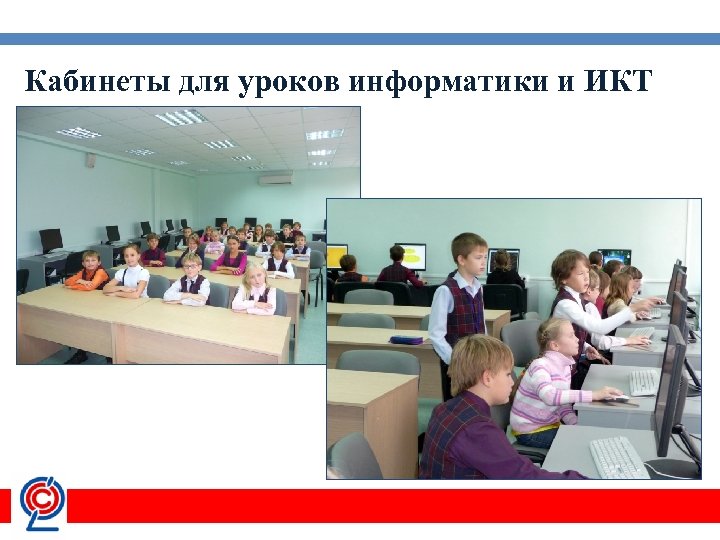 Кабинеты для уроков информатики и ИКТ